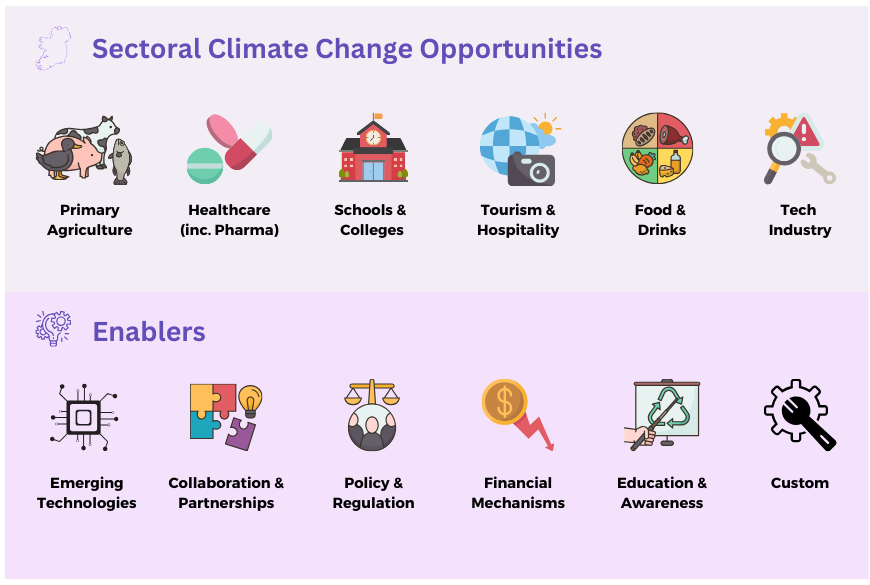 Sectoral Climate Change Opportunities

Primary Agriculture

Healthcare (inc. Pharma)

Schools & Colleges

Tourism & Hospitality

Food & Drinks

Tech Industry

Enablers

Emerging Technologies

Collaboration & Partnerships

Policy & Regulation

Financial Mechanisms

Education & Awareness

Custom